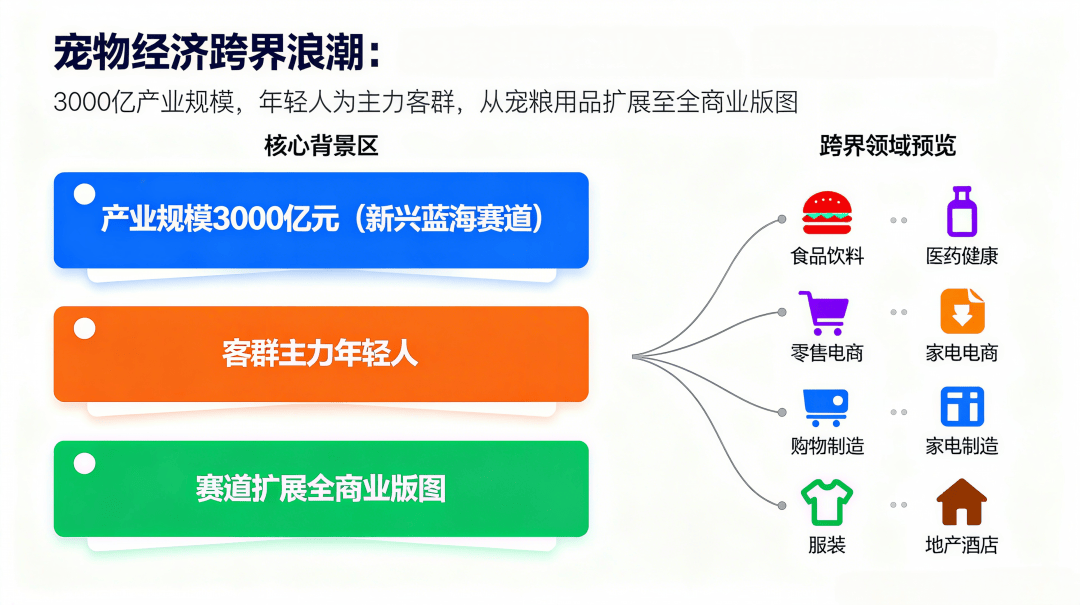 宠物经济跨界浪潮：

3000亿产业规模，年轻人为主力客群，从宠粮用品扩展至全商业版图

核心背景区

产业规模3000亿元（新兴蓝海赛道）

客群主力年轻人

赛道扩展全商业版图

跨界领域预览

食品饮料

医药健康

零售电商

家电电商

购物制造

家电制造

服装

地产酒店